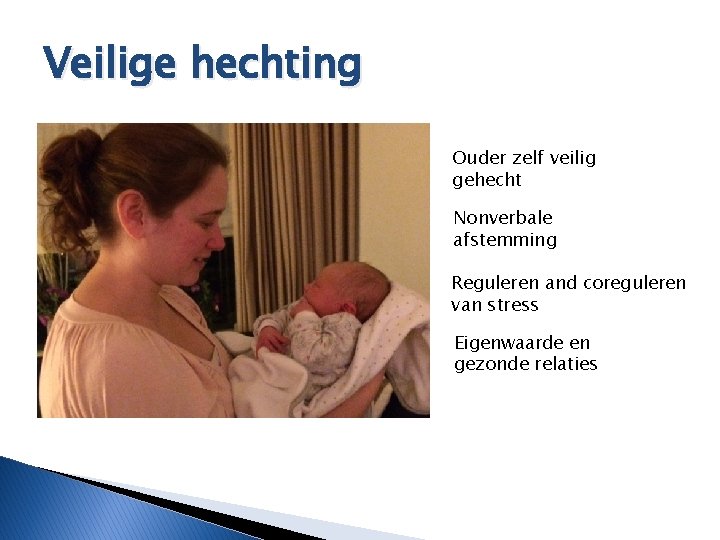 Veilige hechting

Ouder zelf veilig gehecht

Nonverbale afstemming

Reguleren and coreguleren van stress

Eigenwaarde en gezonde relaties